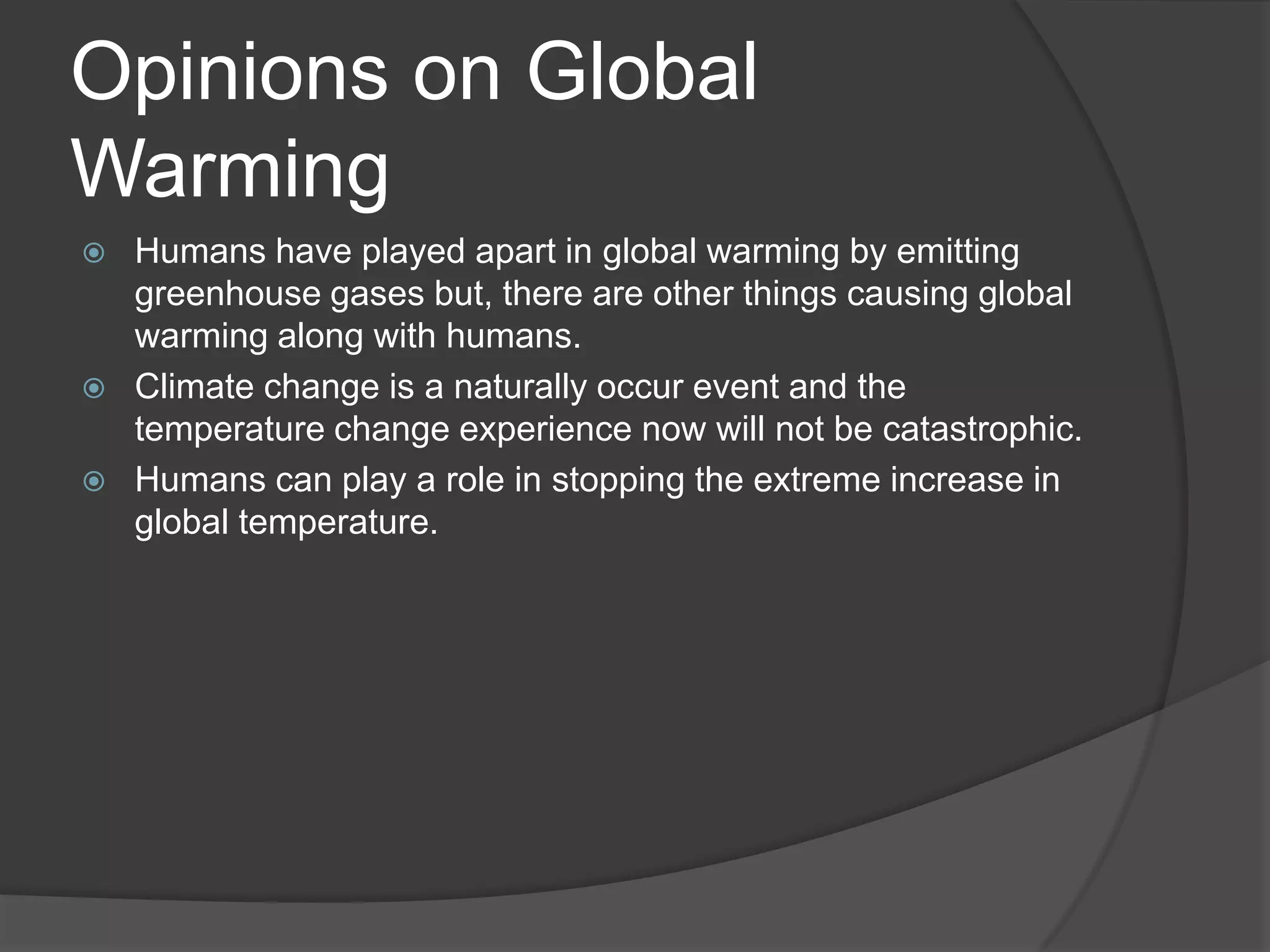 Opinions on Global Warming

Humans have played apart in global warming by emitting greenhouse gases but, there are other things causing global warming along with humans.

Climate change is a naturally occur event and the temperature change experience now will not be catastrophic.

Humans can play a role in stopping the extreme increase in global temperature.